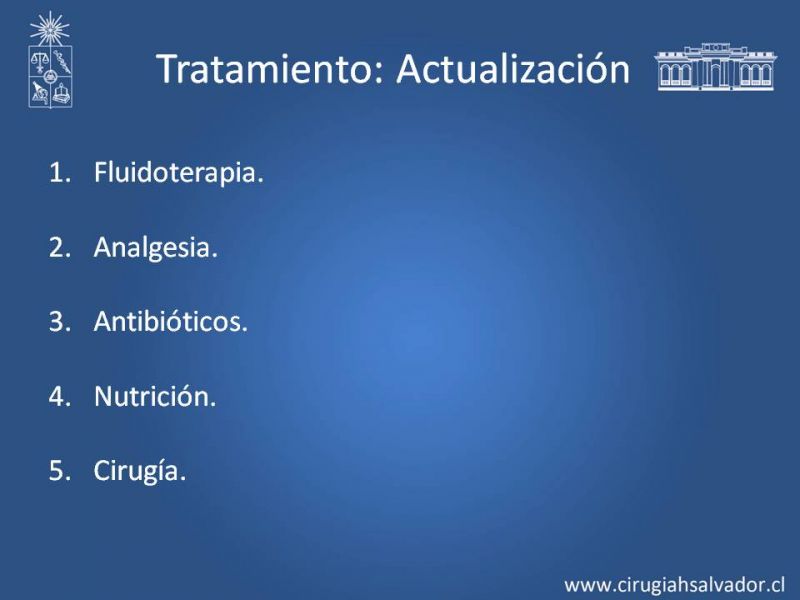 Tratamiento: Actualización

1. Fluidoterapia.

2. Analgesia.

3. Antibióticos.

4. Nutrición.

5. Cirugía.

www.cirugiahsalvador.cl